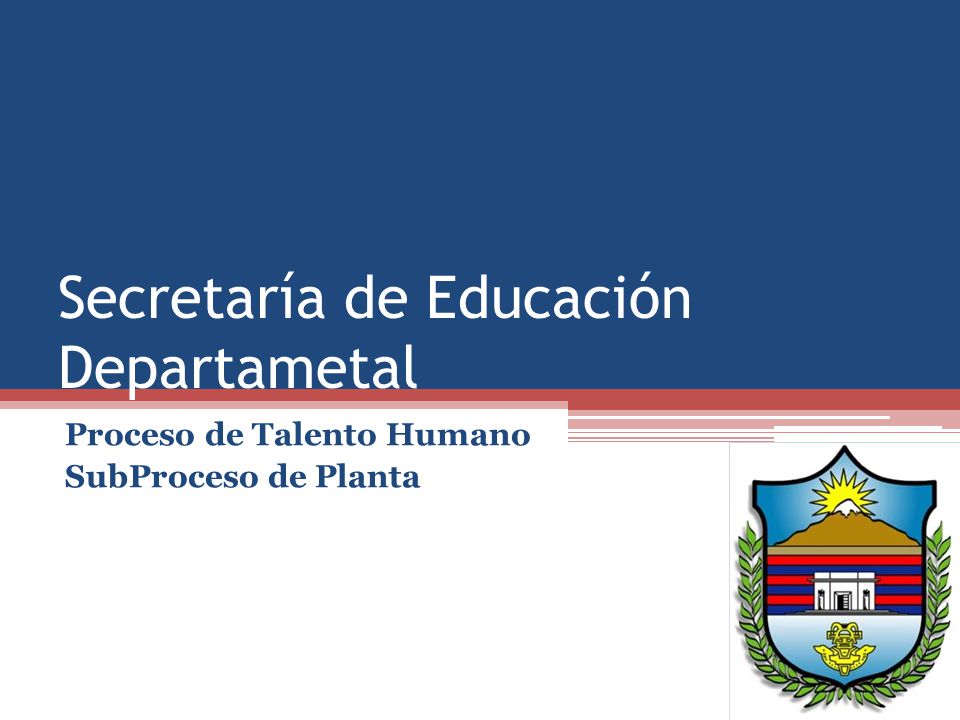 Secretaría de Educación Departametal

Proceso de Talento Humano
SubProceso de Planta